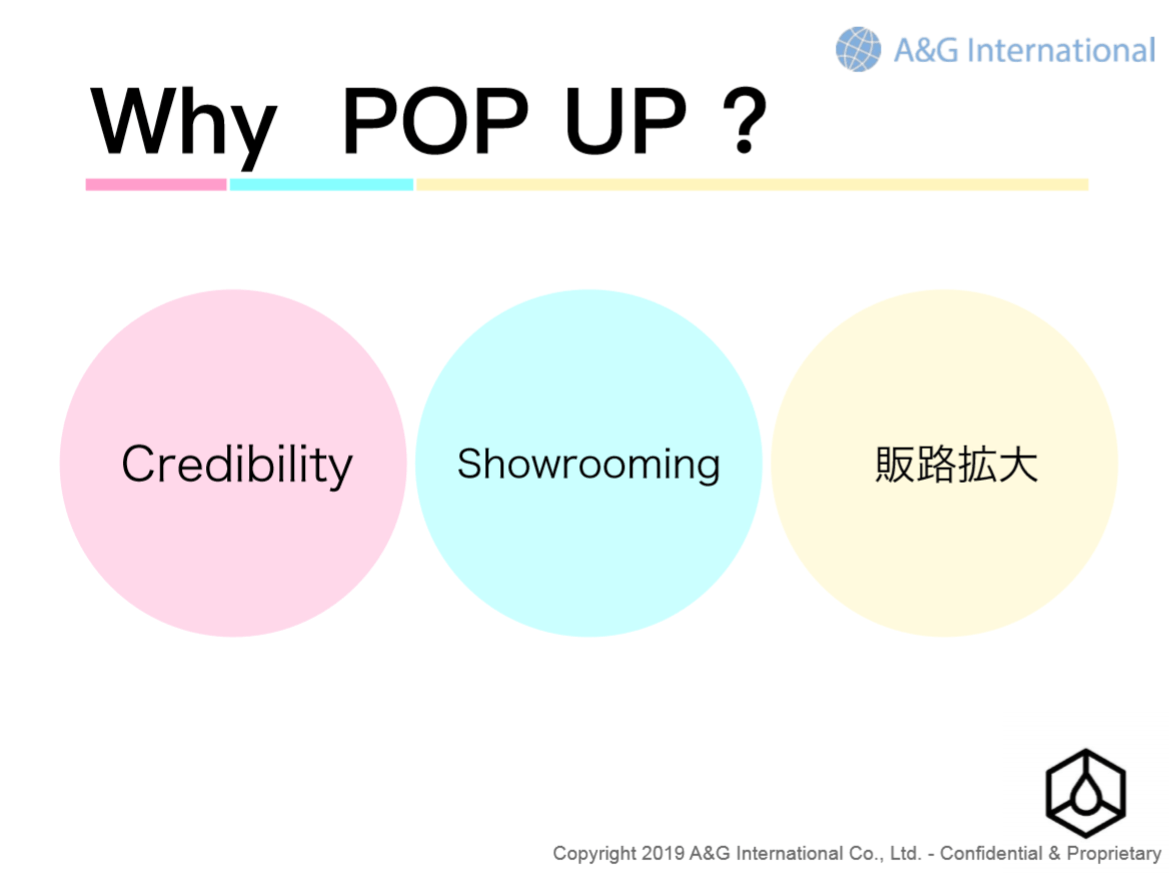 A&G International

Why POP UP ?

Credibility

Showrooming

販路拡大

Copyright 2019 A&G International Co., Ltd. - Confidential & Proprietary